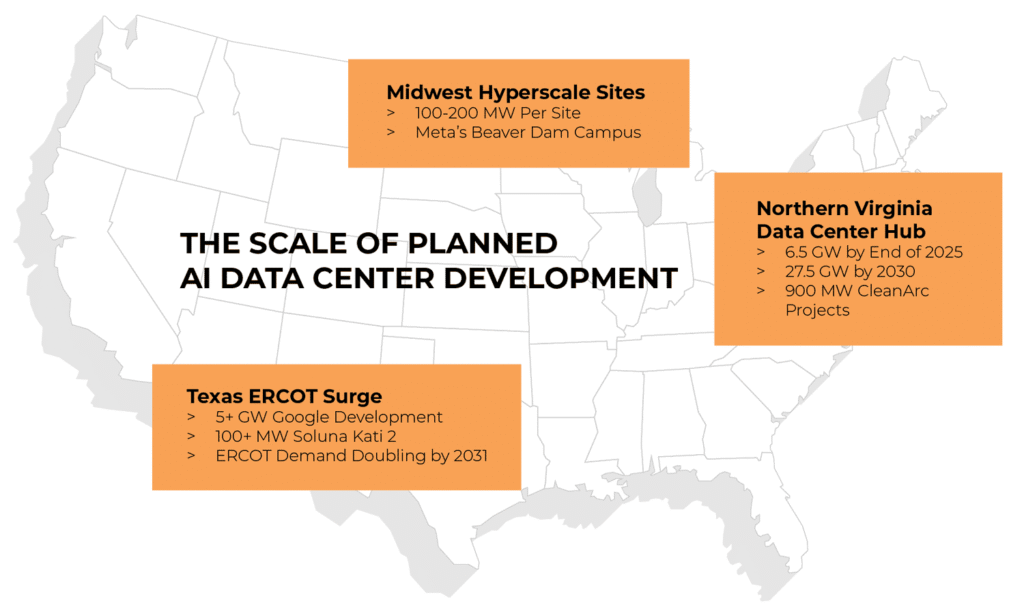 Midwest Hyperscale Sites
> 100-200 MW Per Site
> Meta's Beaver Dam Campus

THE SCALE OF PLANNED AI DATA CENTER DEVELOPMENT

Northern Virginia Data Center Hub
> 6.5 GW by End of 2025
> 27.5 GW by 2030
> 900 MW CleanArc Projects

Texas ERCOT Surge
> 5+ GW Google Development
> 100+ MW Soluna Kati 2
> ERCOT Demand Doubling by 2031